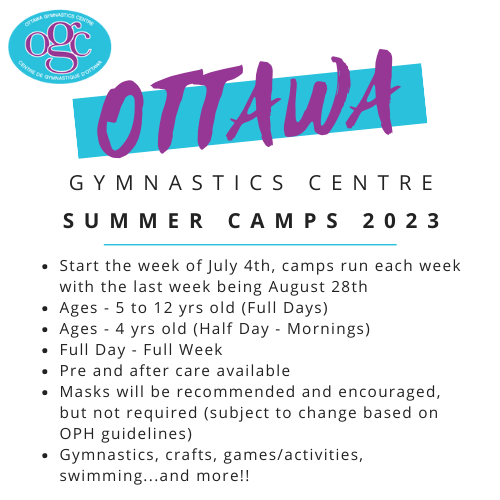 OTTAWA GYMNASTICS CENTRE
ogc
CENTRE DE GYMNASTIQUE D'OTTAWA

OTTAWA

GYMNASTICS CENTRE

SUMMER CAMPS 2023

- Start the week of July 4th, camps run each week with the last week being August 28th
- Ages - 5 to 12 yrs old (Full Days)
- Ages - 4 yrs old (Half Day - Mornings)
- Full Day - Full Week
- Pre and after care available
- Masks will be recommended and encouraged, but not required (subject to change based on OPH guidelines)
- Gymnastics, crafts, games/activities, swimming...and more!!